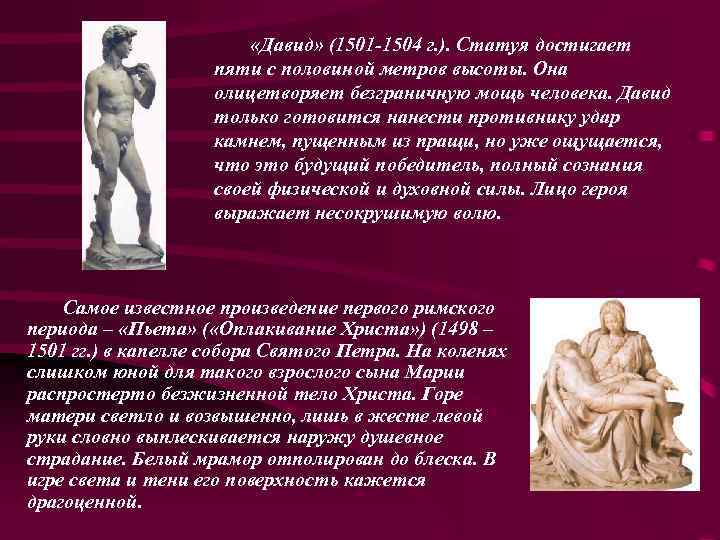 «Давид» (1501-1504 г.). Статуя достигает пяти с половиной метров высоты. Она олицетворяет безграничную мощь человека. Давид только готовится нанести противнику удар камнем, пущенным из пращи, но уже ощущается, что это будущий победитель, полный сознания своей физической и духовной силы. Лицо героя выражает несокрушимую волю.

Самое известное произведение первого римского периода – «Пьета» («Оплакивание Христа») (1498 – 1501 гг.) в капелле собора Святого Петра. На коленях слишком юной для такого взрослого сына Марии распростерто безжизненной тело Христа. Горе матери светло и возвышенно, лишь в жесте левой руки словно выплескивается наружу душевное страдание. Белый мрамор отполирован до блеска. В игре света и тени его поверхность кажется драгоценной.